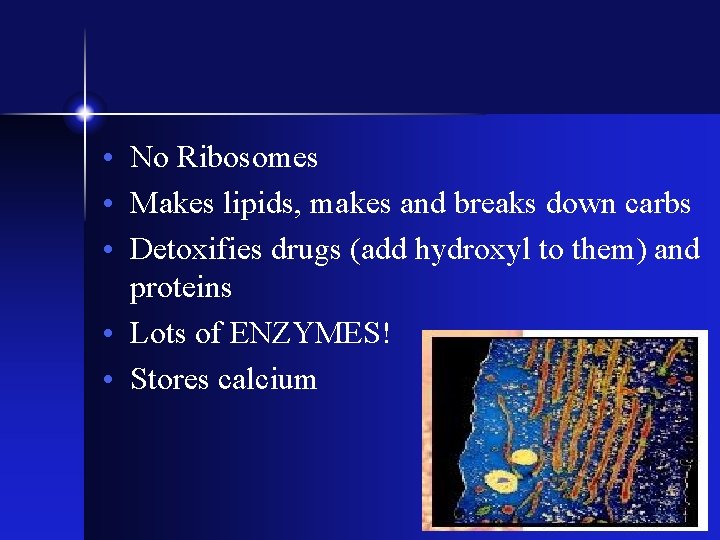 • No Ribosomes
• Makes lipids, makes and breaks down carbs
• Detoxifies drugs (add hydroxyl to them) and proteins
• Lots of ENZYMES!
• Stores calcium